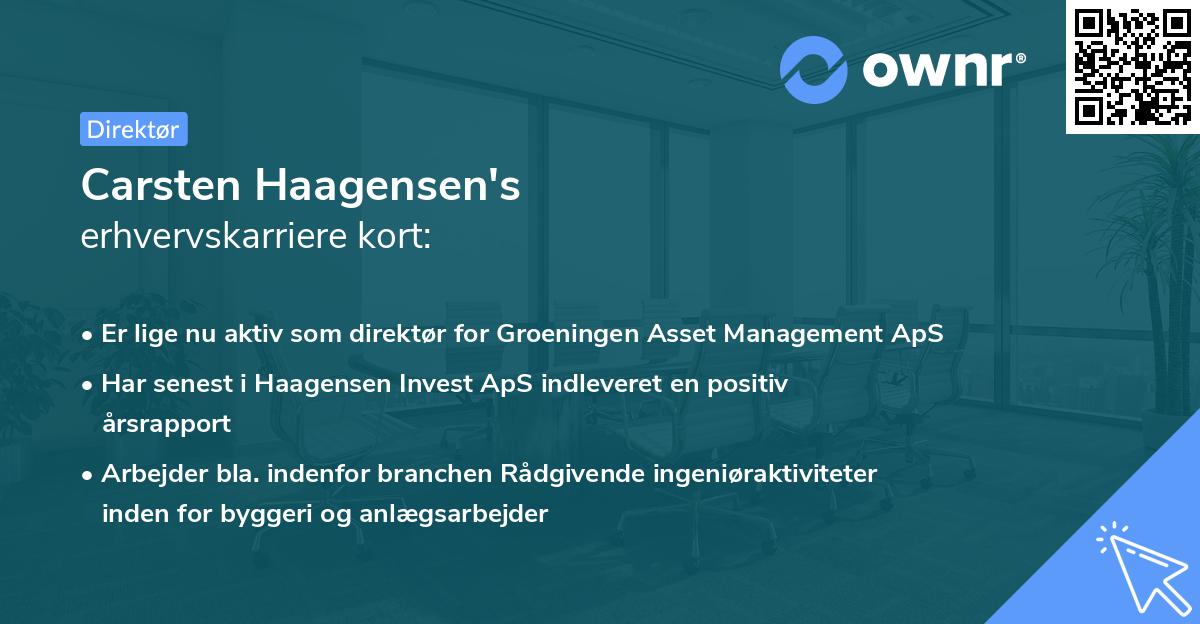 ownr®

Direktør

Carsten Haagensen's
erhvervskarriere kort:

• Er lige nu aktiv som direktør for Groeningen Asset Management ApS
• Har senest i Haagensen Invest ApS indleveret en positiv årsrapport
• Arbejder bla. indenfor branchen Rådgivende ingeniøraktiviteter inden for byggeri og anlægsarbejder